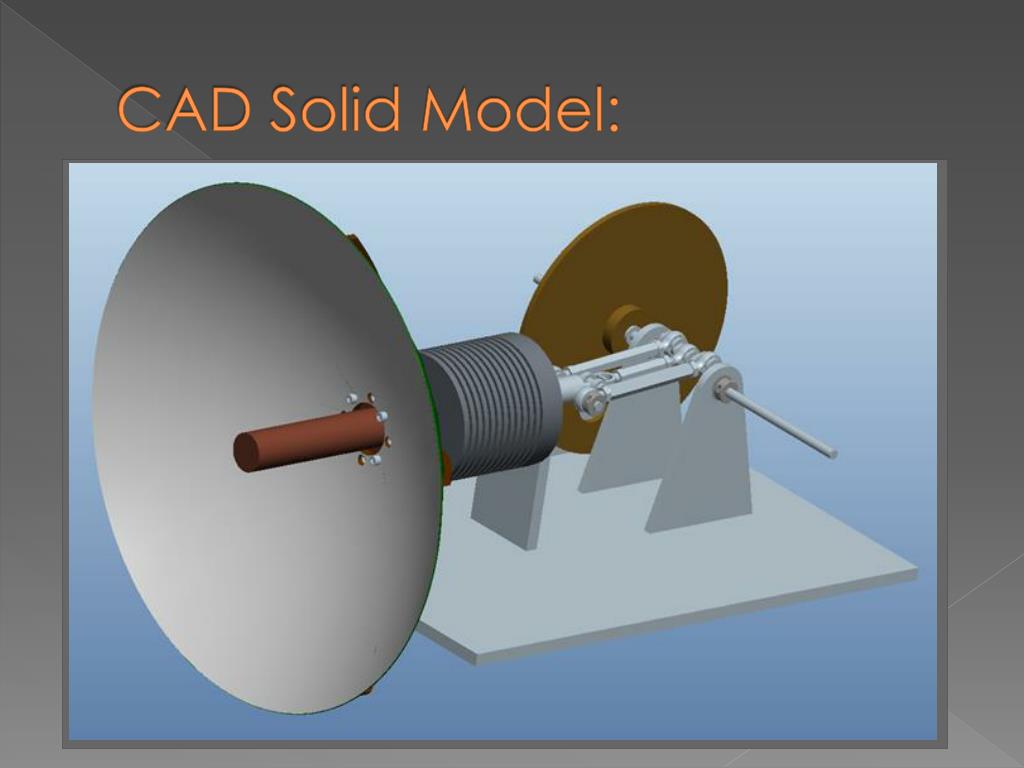 CAD Solid Model: